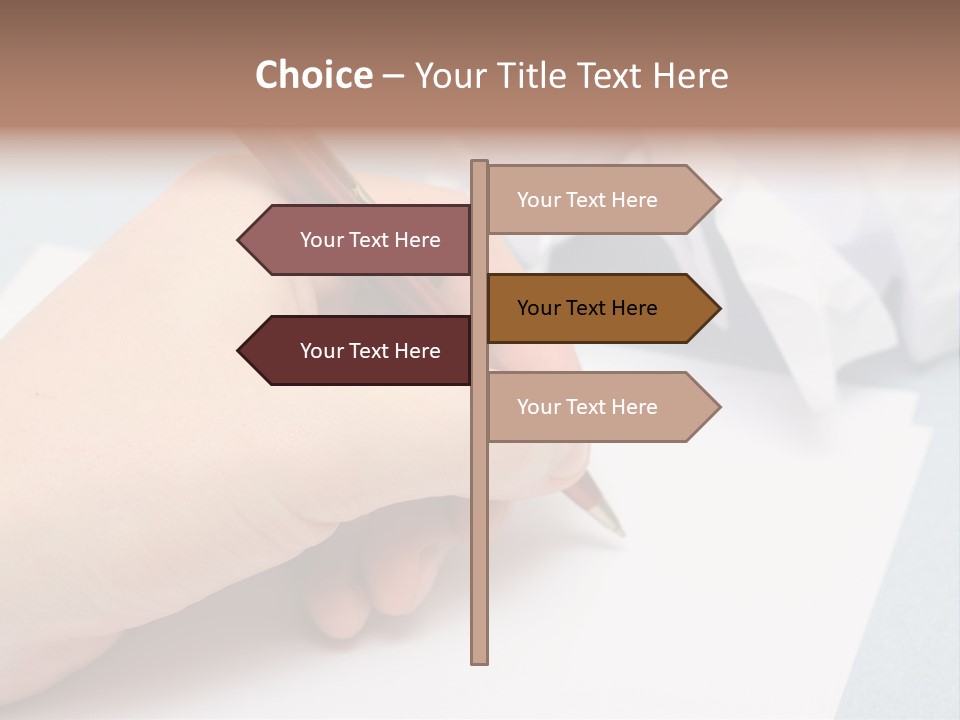 Choice – Your Title Text Here

Your Text Here

Your Text Here

Your Text Here

Your Text Here

Your Text Here